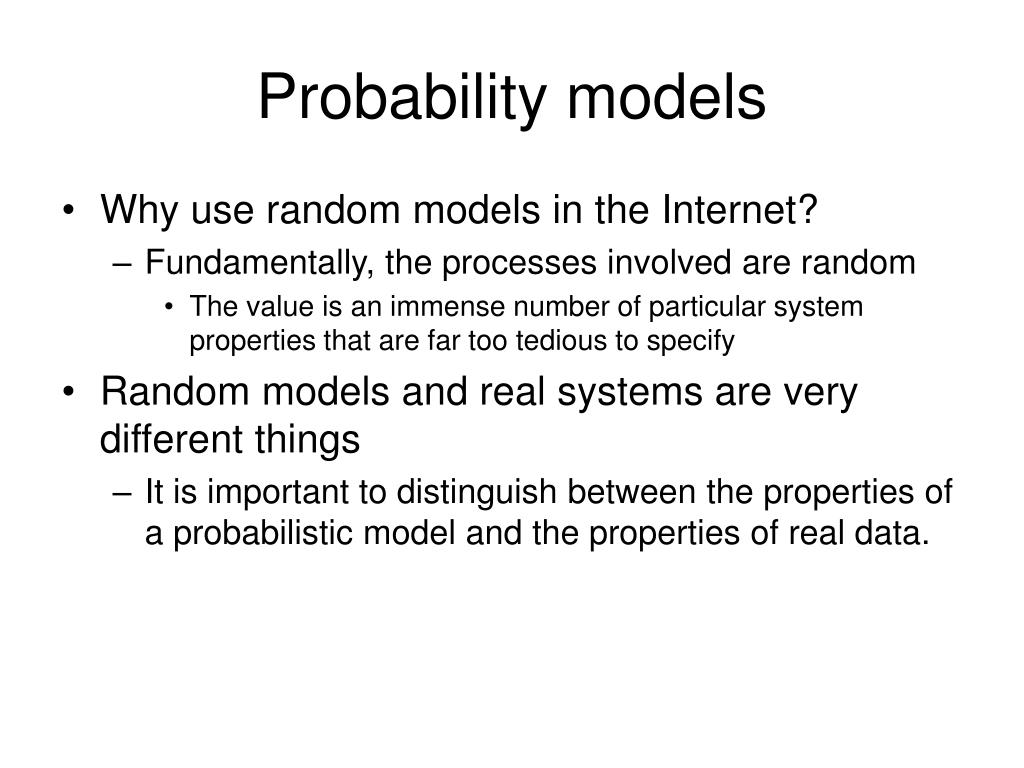 Probability models

• Why use random models in the Internet?
– Fundamentally, the processes involved are random
• The value is an immense number of particular system properties that are far too tedious to specify
• Random models and real systems are very different things
– It is important to distinguish between the properties of a probabilistic model and the properties of real data.